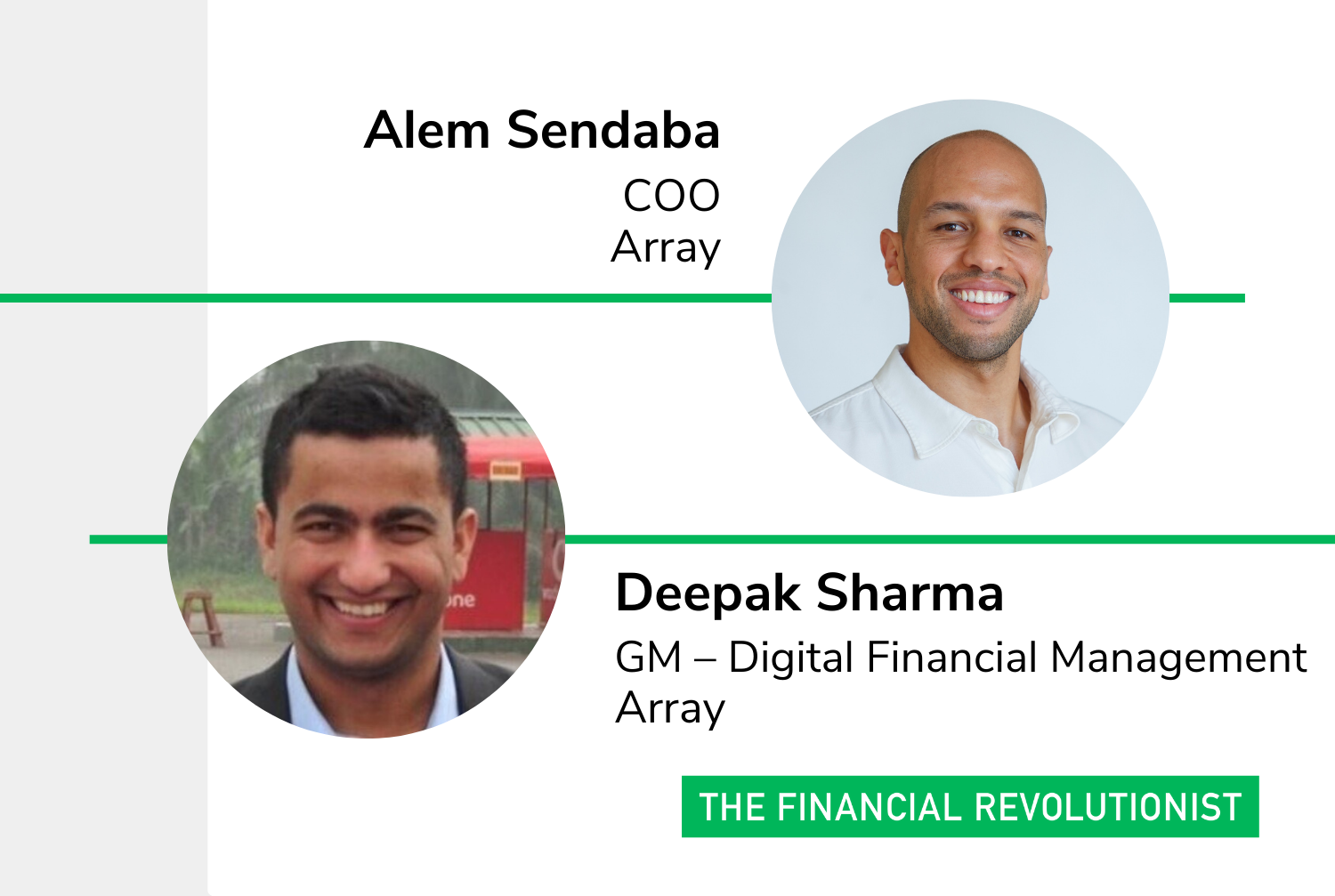 Alem Sendaba
COO
Array

Deepak Sharma
GM – Digital Financial Management
Array

THE FINANCIAL REVOLUTIONIST